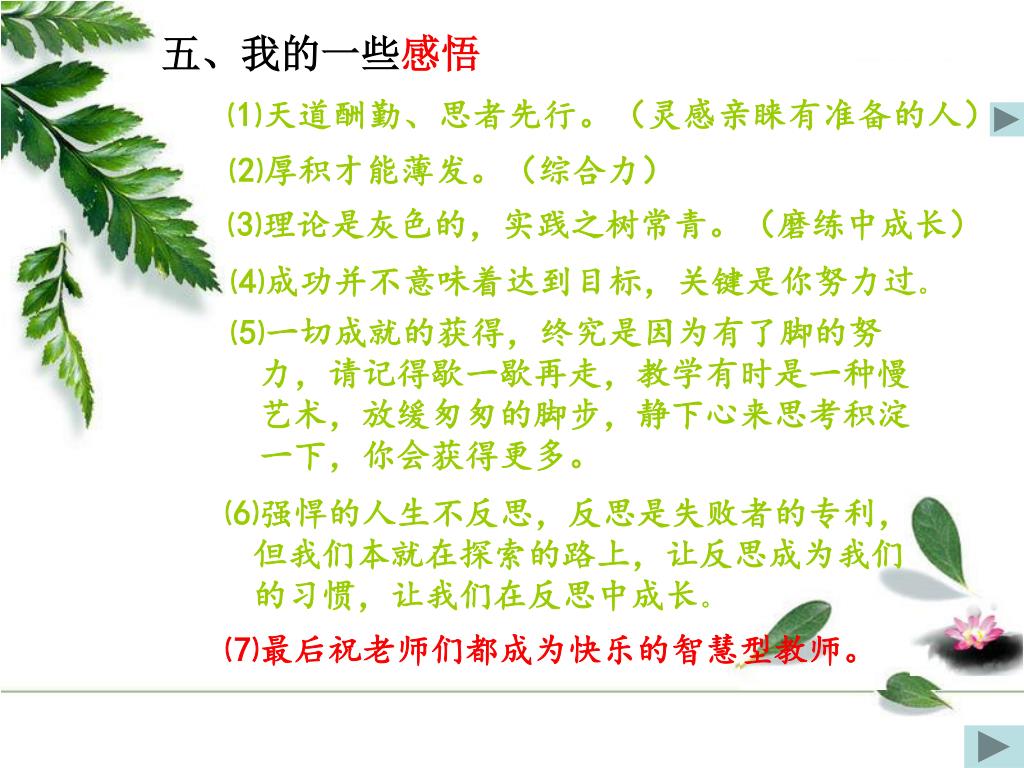 五、我的一些感悟

⑴天道酬勤、思者先行。（灵感亲睐有准备的人）

⑵厚积才能薄发。（综合力）

⑶理论是灰色的，实践之树常青。（磨练中成长）

⑷成功并不意味着达到目标，关键是你努力过。

⑸一切成就的获得，终究是因为有了脚的努力，请记得歇一歇再走，教学有时是一种慢艺术，放缓匆匆的脚步，静下心来思考积淀一下，你会获得更多。

⑹强悍的人生不反思，反思是失败者的专利，但我们本就在探索的路上，让反思成为我们的习惯，让我们在反思中成长。

⑺最后祝老师们都成为快乐的智慧型教师。